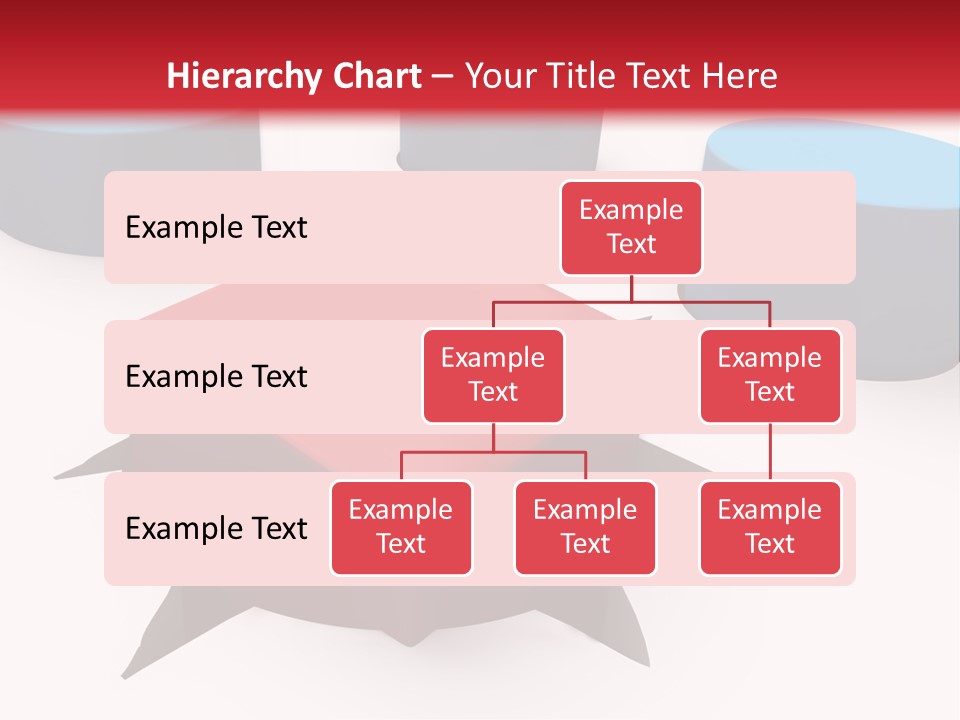 Hierarchy Chart – Your Title Text Here

Example Text

Example Text

Example Text

Example Text

Example Text

Example Text

Example Text

Example Text

Example Text